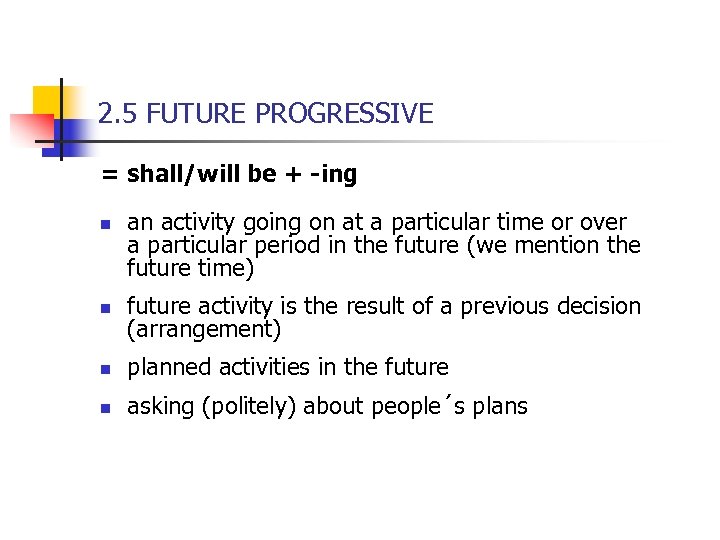 2.5 FUTURE PROGRESSIVE

= shall/will be + -ing

- an activity going on at a particular time or over a particular period in the future (we mention the future time)
- future activity is the result of a previous decision (arrangement)
- planned activities in the future
- asking (politely) about people´s plans